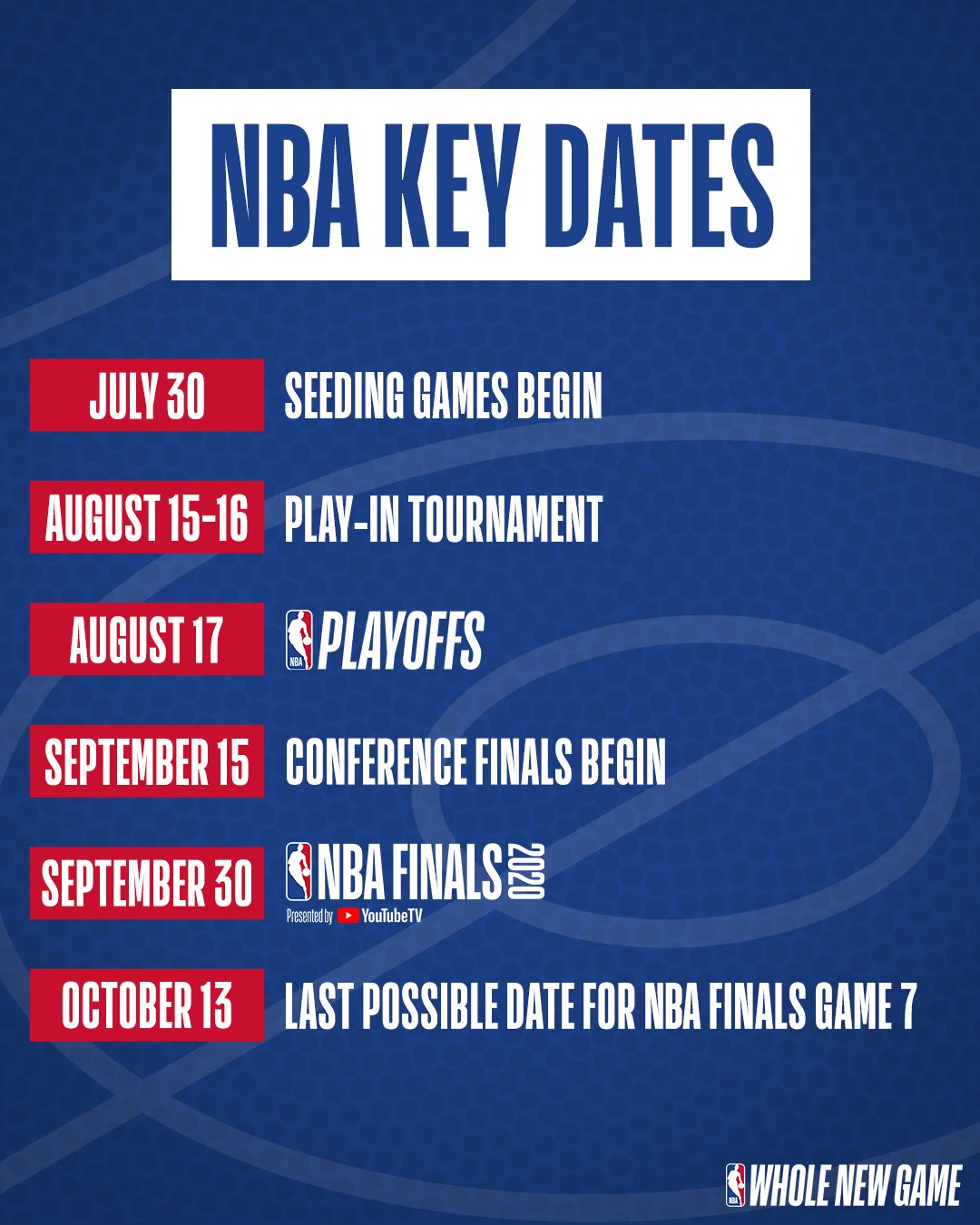 NBA KEY DATES

JULY 30 SEEDING GAMES BEGIN

AUGUST 15-16 PLAY-IN TOURNAMENT

AUGUST 17 NBA PLAYOFFS

SEPTEMBER 15 CONFERENCE FINALS BEGIN

SEPTEMBER 30 NBA FINALS 2020 Presented by YouTubeTV

OCTOBER 13 LAST POSSIBLE DATE FOR NBA FINALS GAME 7

NBA WHOLE NEW GAME